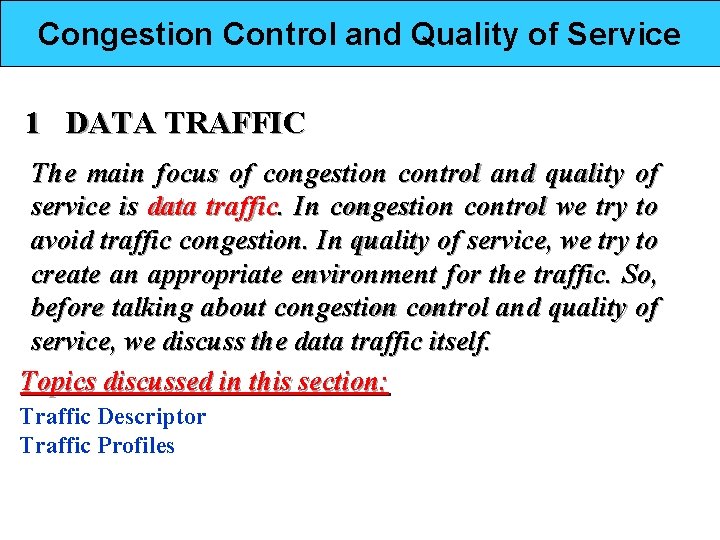 Congestion Control and Quality of Service

1 DATA TRAFFIC

The main focus of congestion control and quality of service is data traffic. In congestion control we try to avoid traffic congestion. In quality of service, we try to create an appropriate environment for the traffic. So, before talking about congestion control and quality of service, we discuss the data traffic itself.

Topics discussed in this section:

Traffic Descriptor
Traffic Profiles